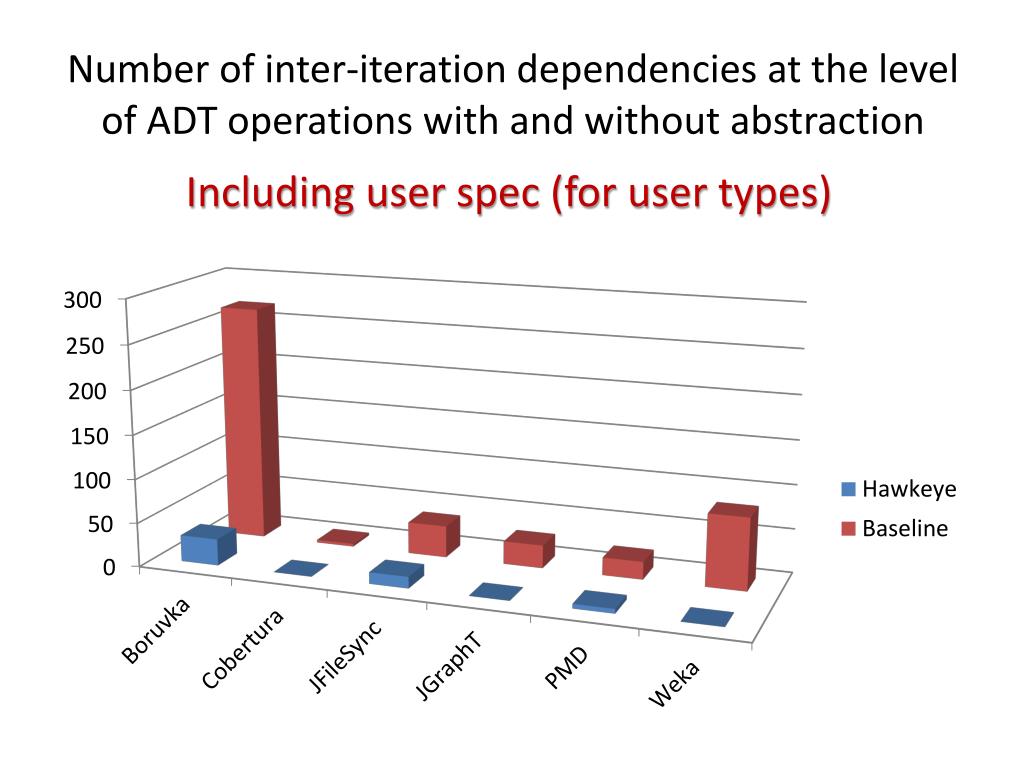 Number of inter-iteration dependencies at the level of ADT operations with and without abstraction

Including user spec (for user types)

300
250
200
150
100
50
0

Boruvka
Cobertura
JFileSync
JGraphT
PMD
Weka

Hawkeye
Baseline